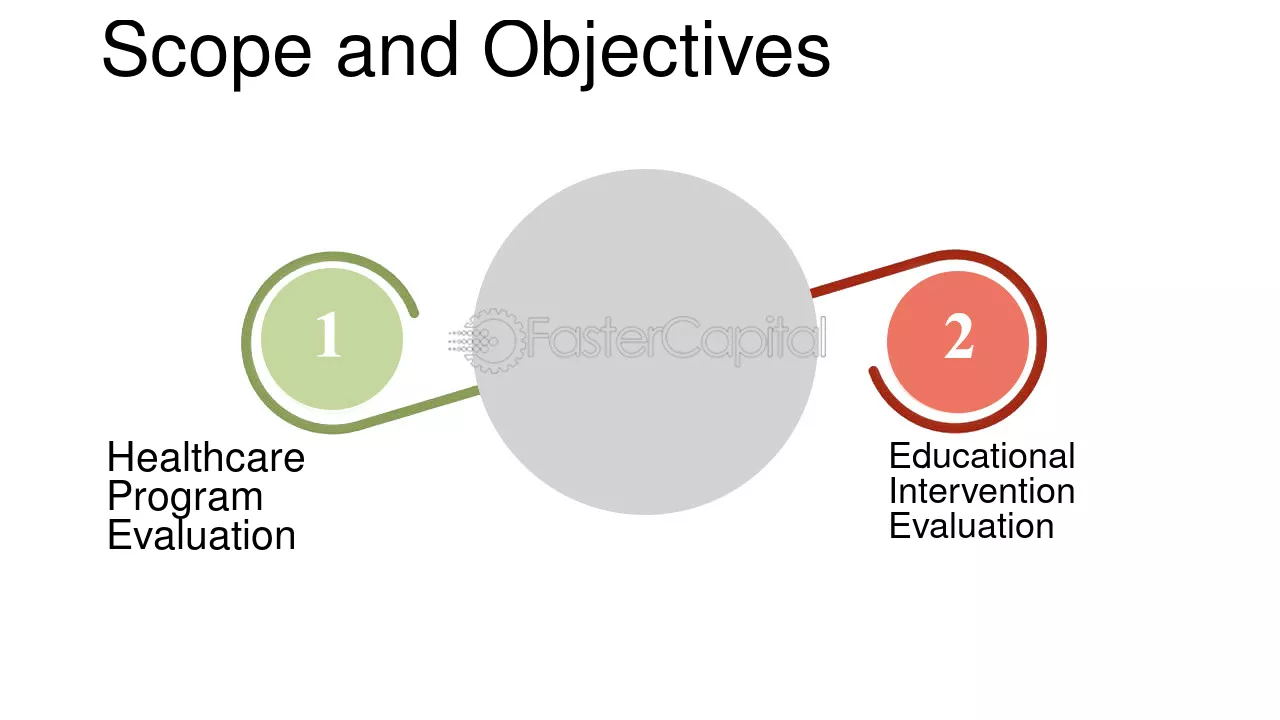 Scope and Objectives

1

Healthcare
Program
Evaluation

2

Educational
Intervention
Evaluation

FasterCapital